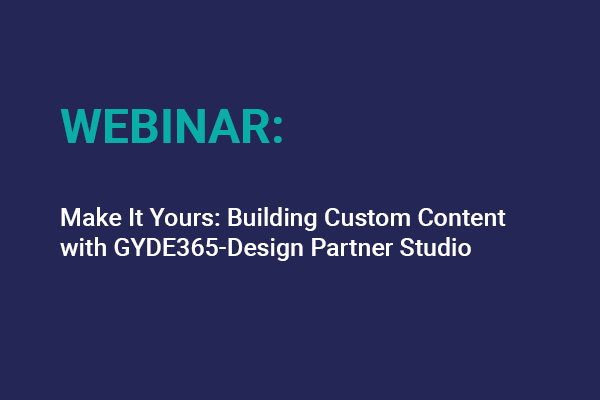 WEBINAR:

Make It Yours: Building Custom Content with GYDE365-Design Partner Studio